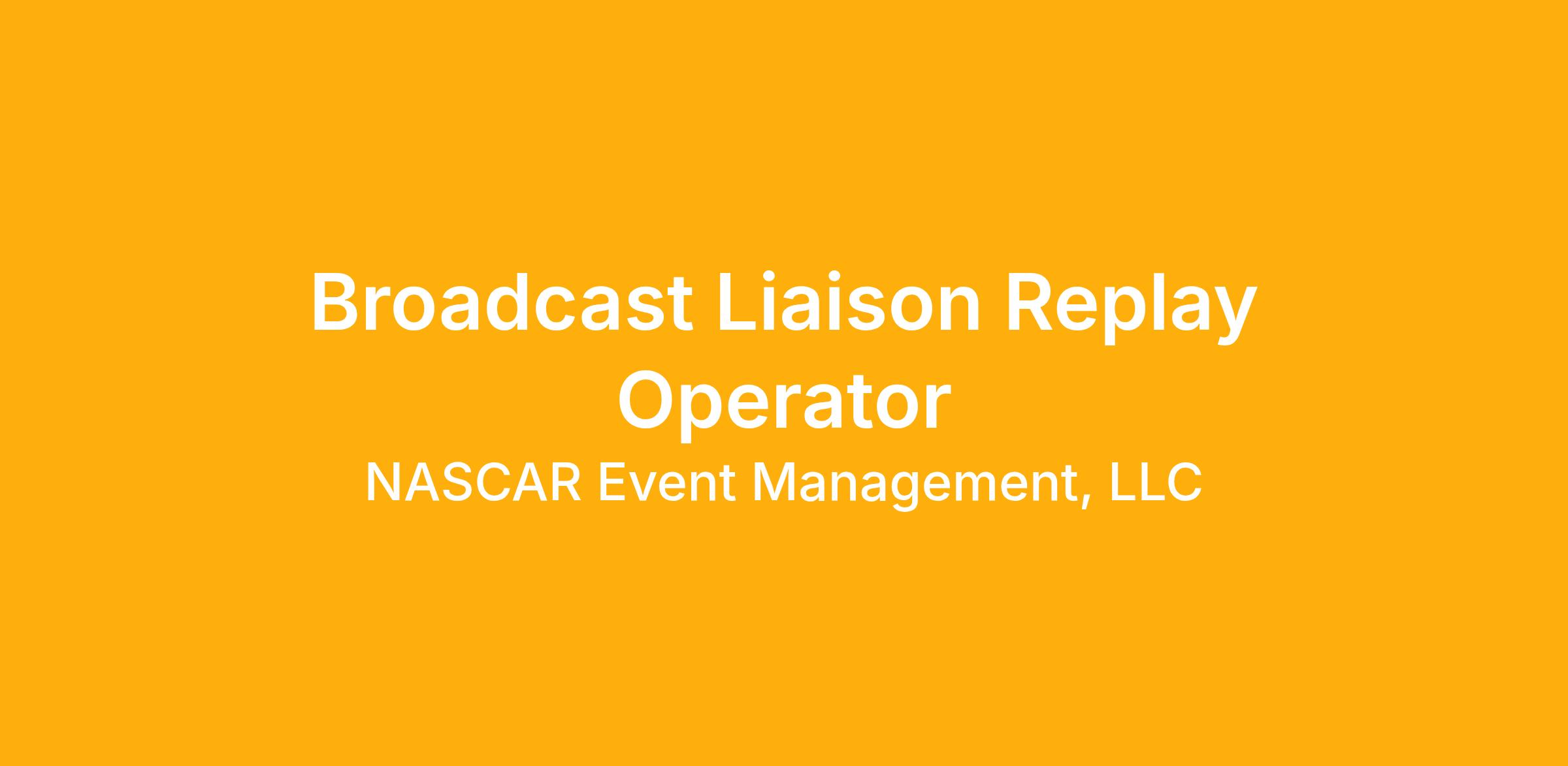 Broadcast Liaison Replay Operator

NASCAR Event Management, LLC